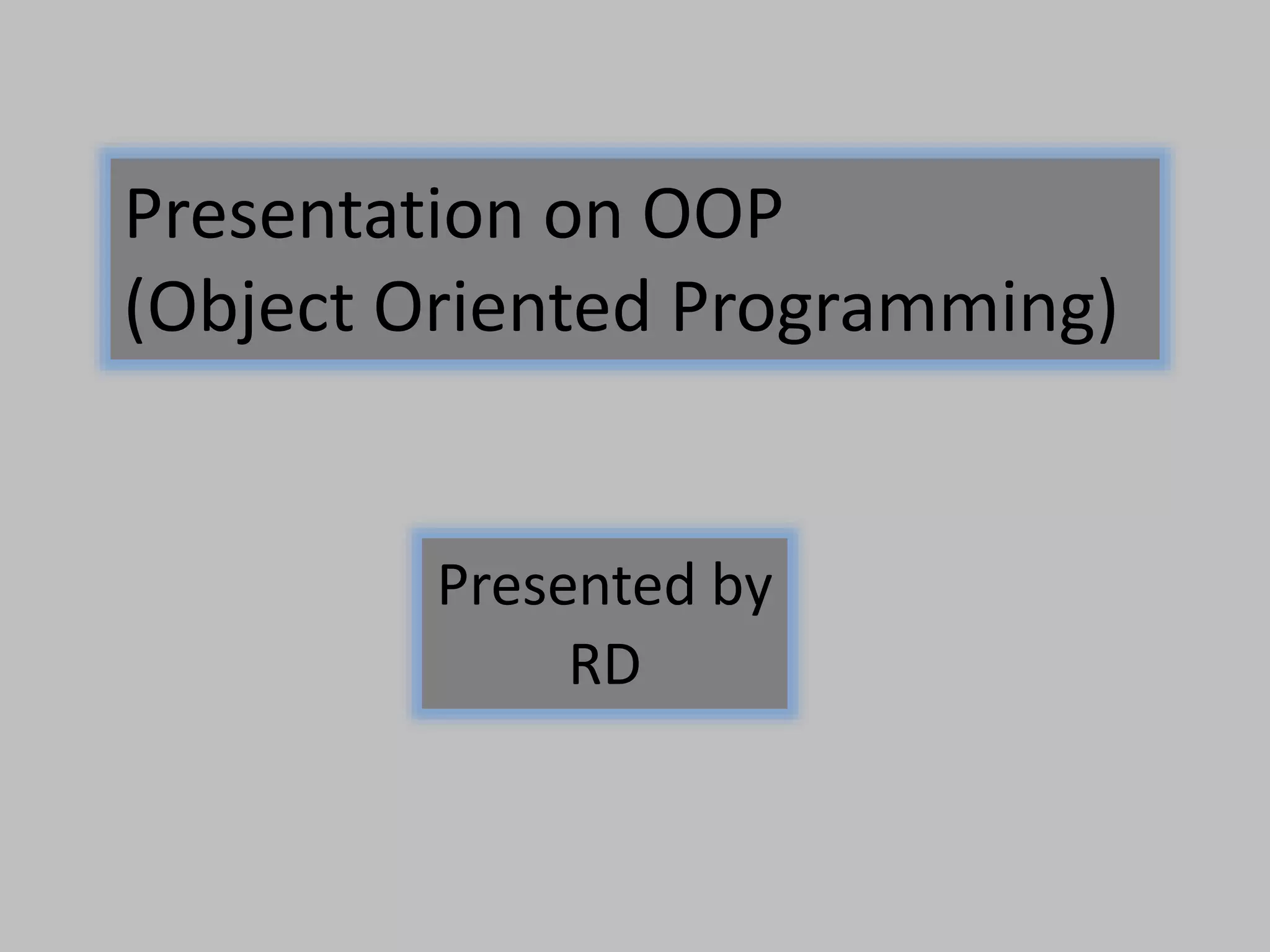 Presentation on OOP
(Object Oriented Programming)

Presented by
RD